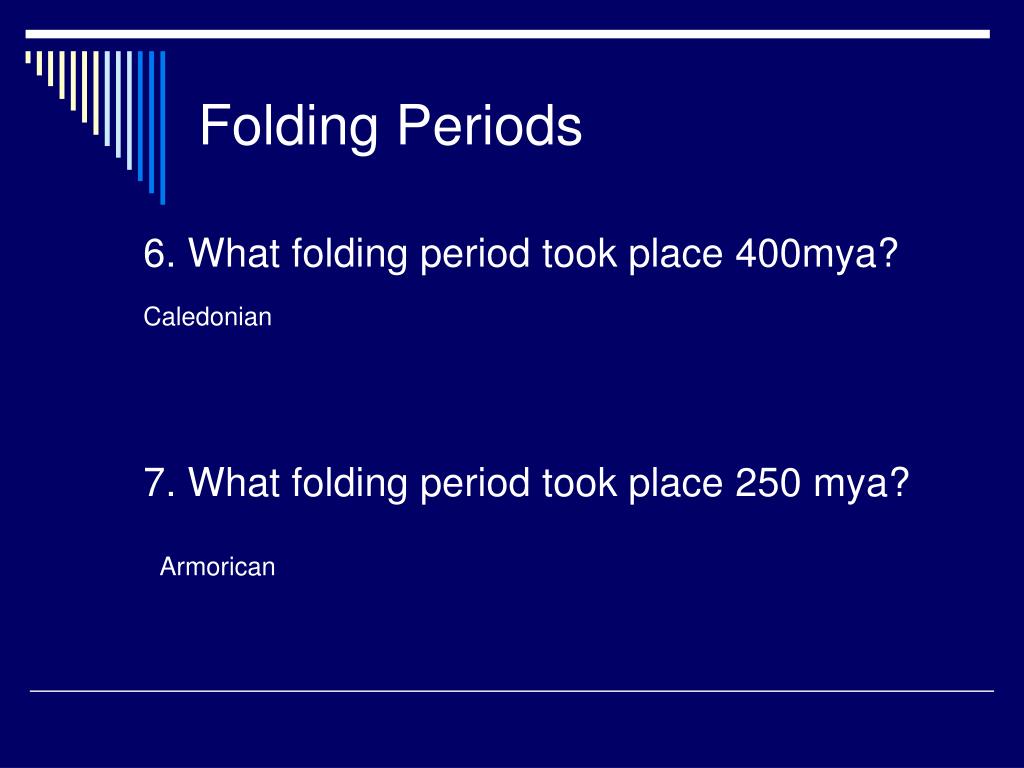 Folding Periods

6. What folding period took place 400mya?

Caledonian

7. What folding period took place 250 mya?

Armorican